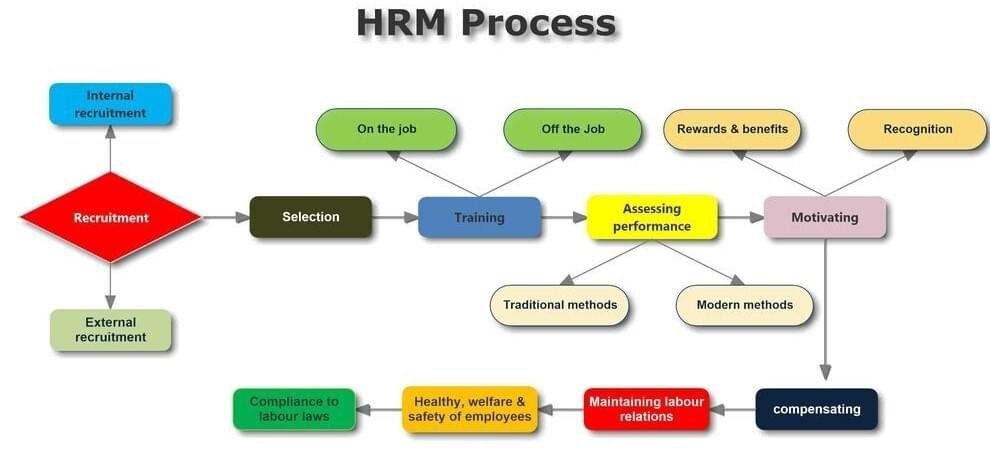 HRM Process

Internal recruitment

Recruitment

External recruitment

Selection

On the job

Off the Job

Training

Assessing performance

Traditional methods

Modern methods

Rewards & benefits

Recognition

Motivating

compensating

Maintaining labour relations

Healthy, welfare & safety of employees

Compliance to labour laws